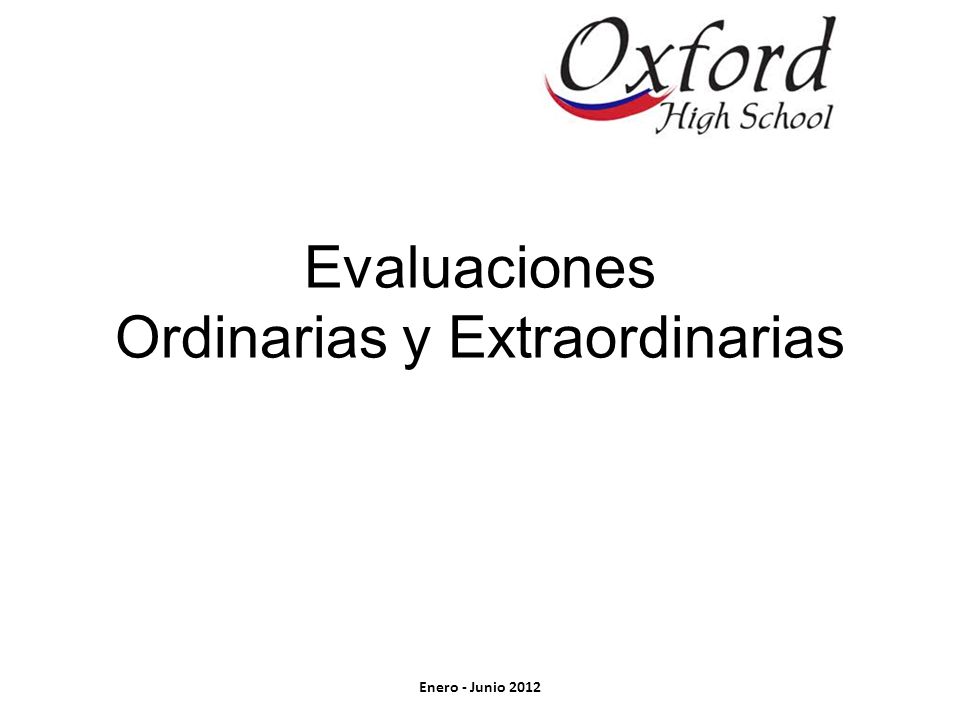 Oxford
High School

Evaluaciones
Ordinarias y Extraordinarias

Enero - Junio 2012